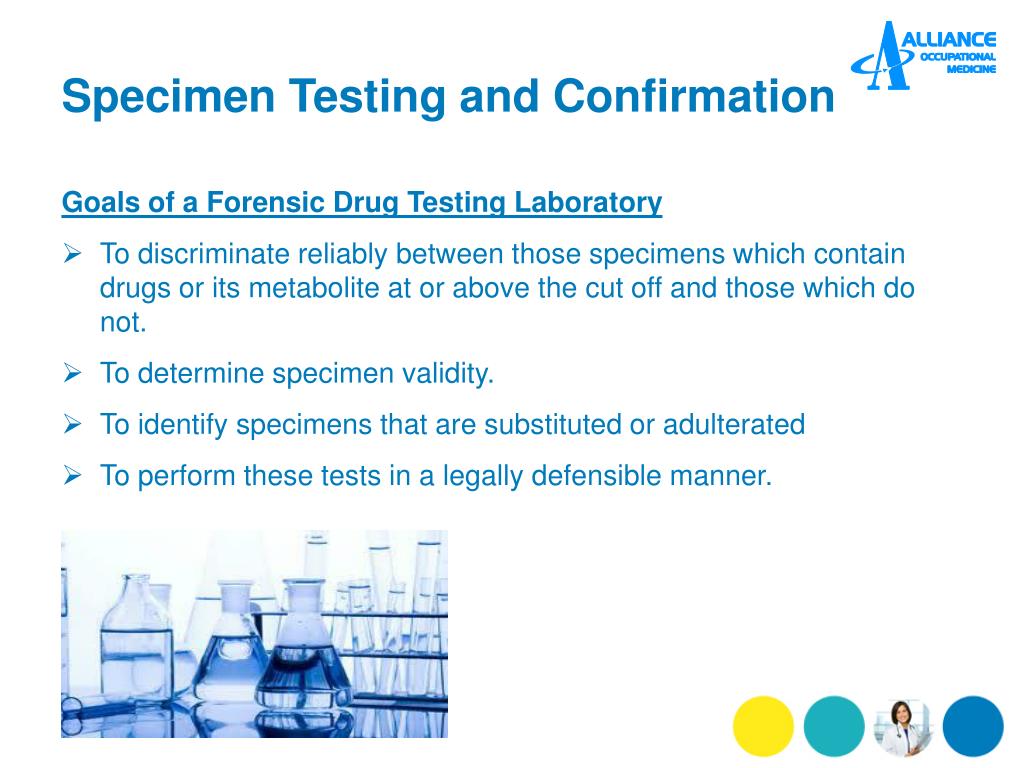 ALLIANCE
OCCUPATIONAL
MEDICINE

Specimen Testing and Confirmation

Goals of a Forensic Drug Testing Laboratory

➢ To discriminate reliably between those specimens which contain drugs or its metabolite at or above the cut off and those which do not.

➢ To determine specimen validity.

➢ To identify specimens that are substituted or adulterated

➢ To perform these tests in a legally defensible manner.